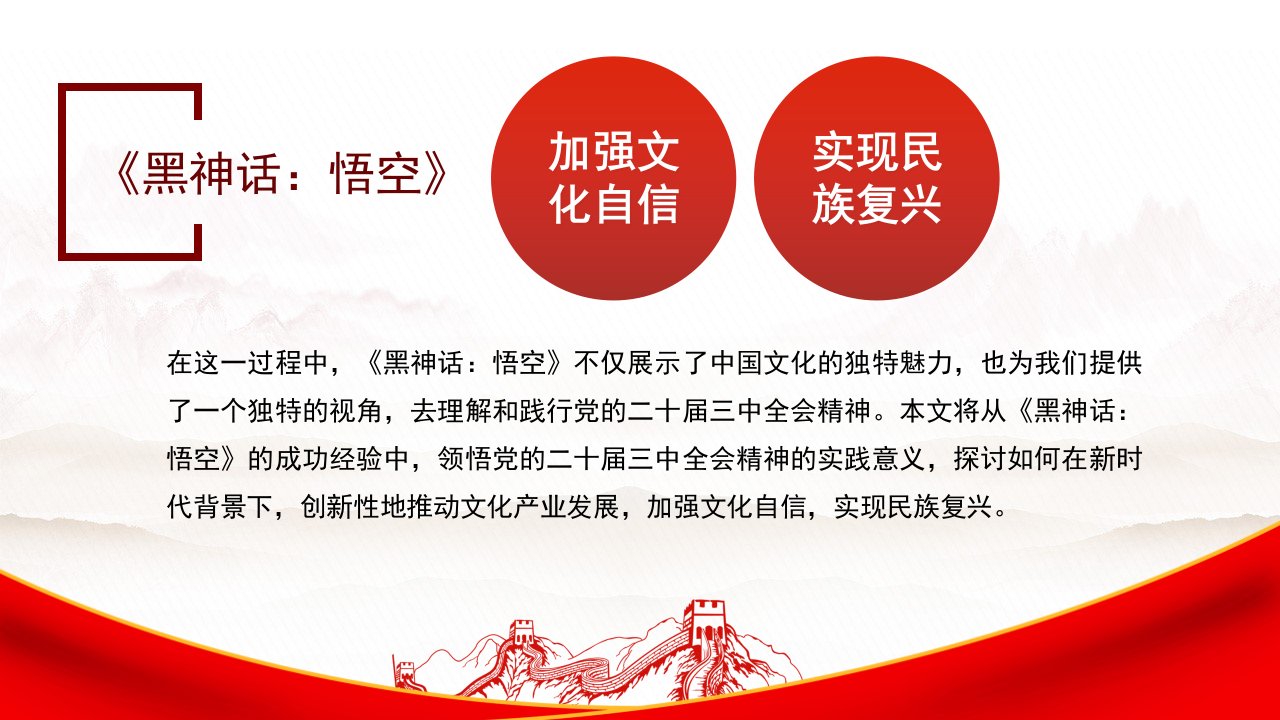 《黑神话：悟空》

加强文化自信

实现民族复兴

在这一过程中，《黑神话：悟空》不仅展示了中国文化的独特魅力，也为我们提供了一个独特的视角，去理解和践行党的二十届三中全会精神。本文将从《黑神话：悟空》的成功经验中，领悟党的二十届三中全会精神的实践意义，探讨如何在新时代背景下，创新性地推动文化产业发展，加强文化自信，实现民族复兴。